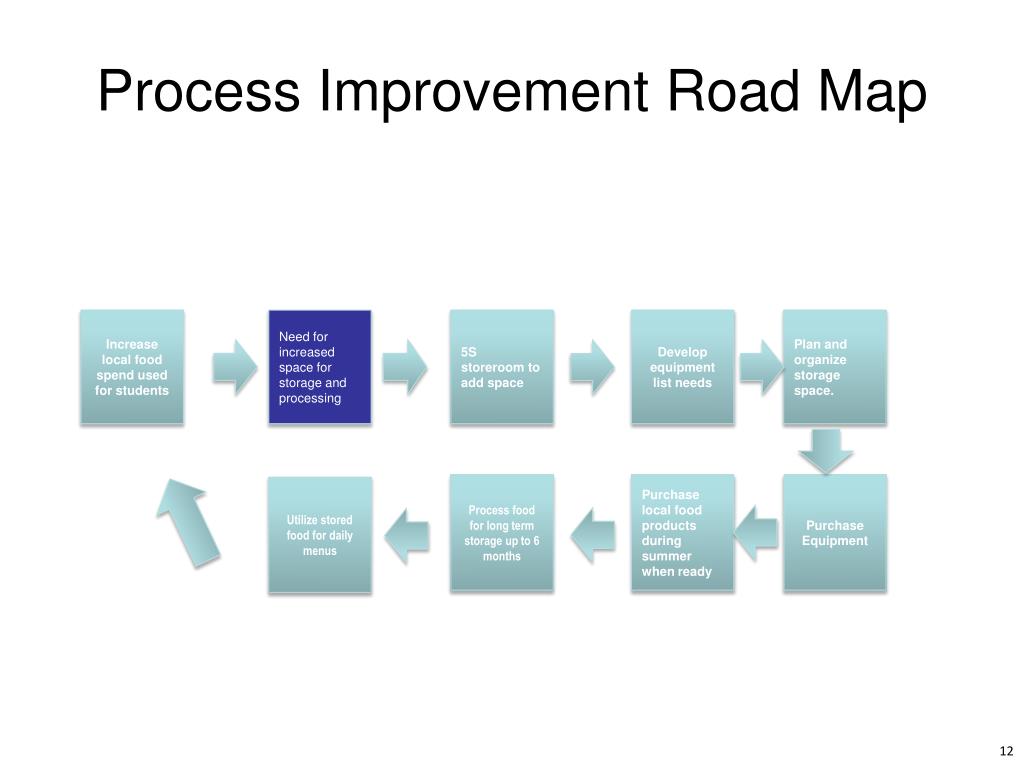 Process Improvement Road Map

Increase local food spend used for students

Need for increased space for storage and processing

5S storeroom to add space

Develop equipment list needs

Plan and organize storage space.

Purchase Equipment

Purchase local food products during summer when ready

Process food for long term storage up to 6 months

Utilize stored food for daily menus

12